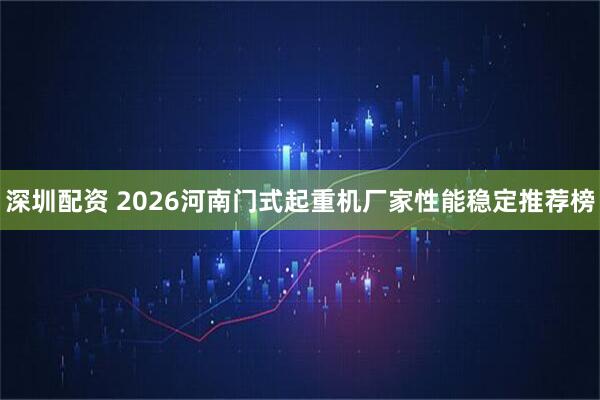 深圳配资 2026河南门式起重机厂家性能稳定推荐榜